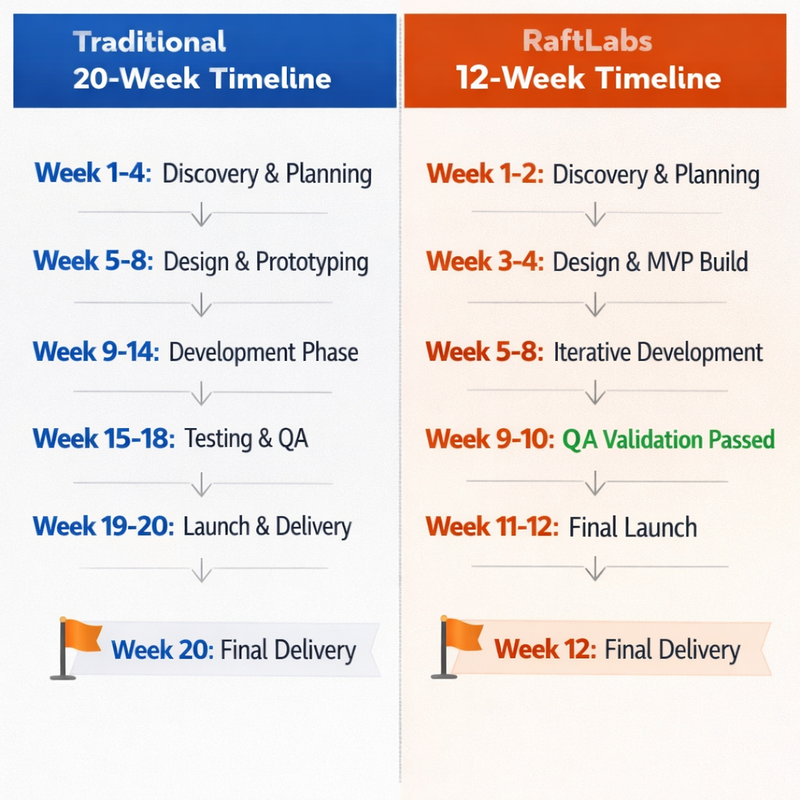 Traditional
20-Week Timeline

Week 1-4: Discovery & Planning

Week 5-8: Design & Prototyping

Week 9-14: Development Phase

Week 15-18: Testing & QA

Week 19-20: Launch & Delivery

Week 20: Final Delivery

RaftLabs
12-Week Timeline

Week 1-2: Discovery & Planning

Week 3-4: Design & MVP Build

Week 5-8: Iterative Development

Week 9-10: QA Validation Passed

Week 11-12: Final Launch

Week 12: Final Delivery